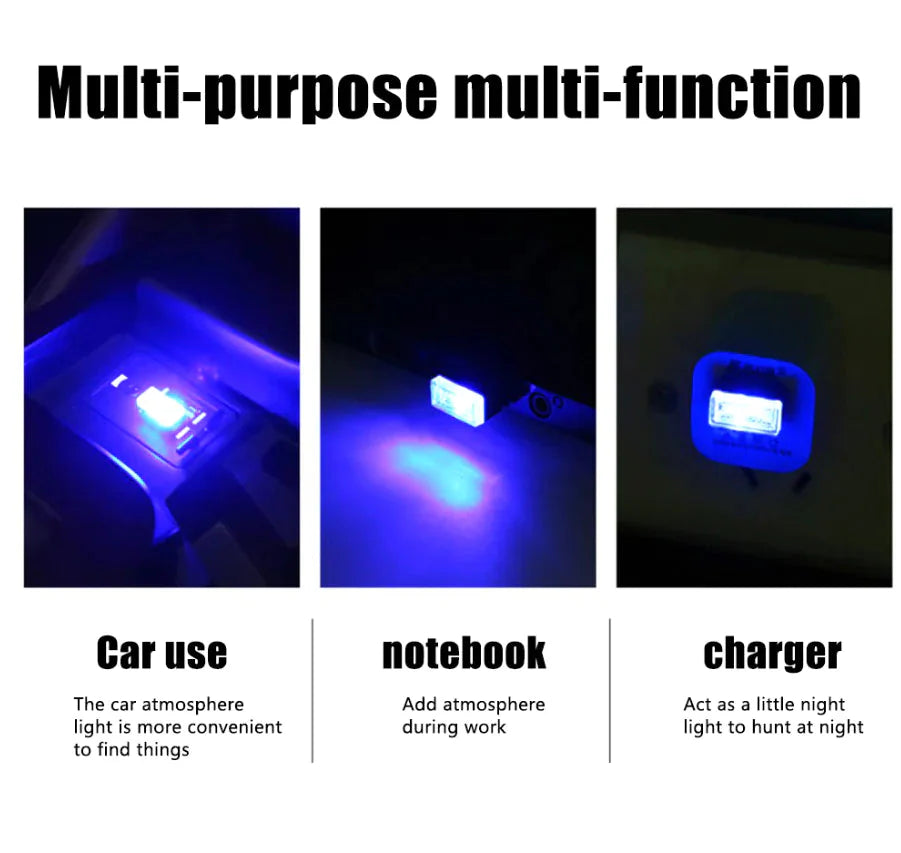 Multi-purpose multi-function

Car use

The car atmosphere light is more convenient to find things

notebook

Add atmosphere during work

charger

Act as a little night light to hunt at night